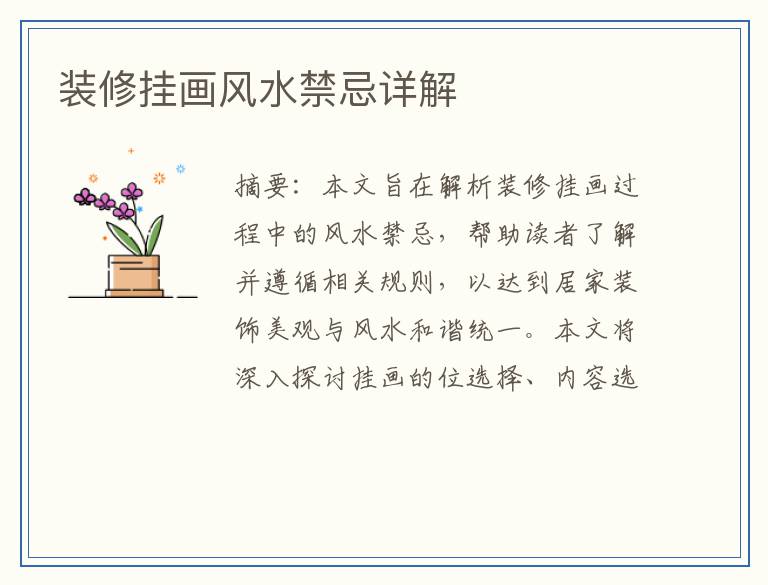 装修挂画风水禁忌详解

摘要：本文旨在解析装修挂画过程中的风水禁忌，帮助读者了解并遵循相关规则，以达到居家装饰美观与风水和谐统一。本文将深入探讨挂画的位选择、内容选